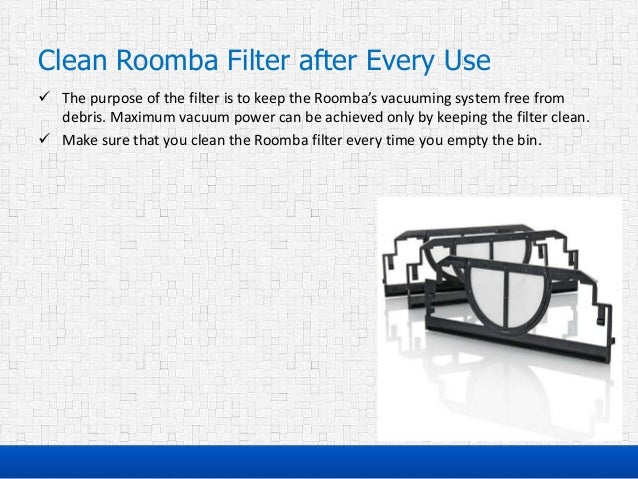 Clean Roomba Filter after Every Use

✓ The purpose of the filter is to keep the Roomba's vacuuming system free from debris. Maximum vacuum power can be achieved only by keeping the filter clean.

✓ Make sure that you clean the Roomba filter every time you empty the bin.